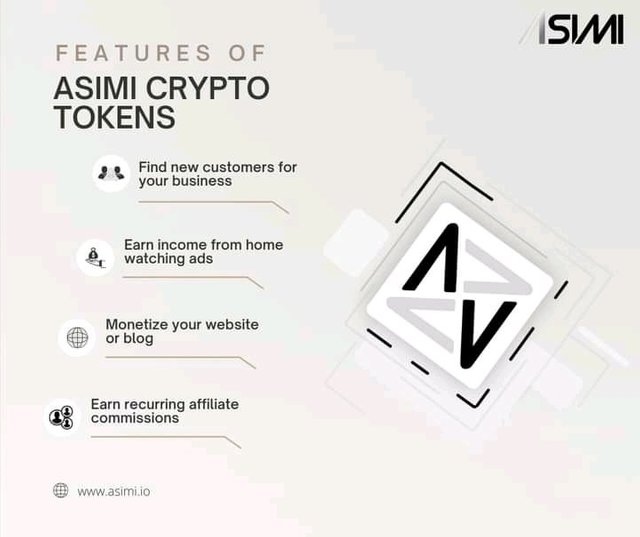 ASIMI

FEATURES OF
ASIMI CRYPTO TOKENS

Find new customers for your business

Earn income from home watching ads

Monetize your website or blog

Earn recurring affiliate commissions

www.asimi.io